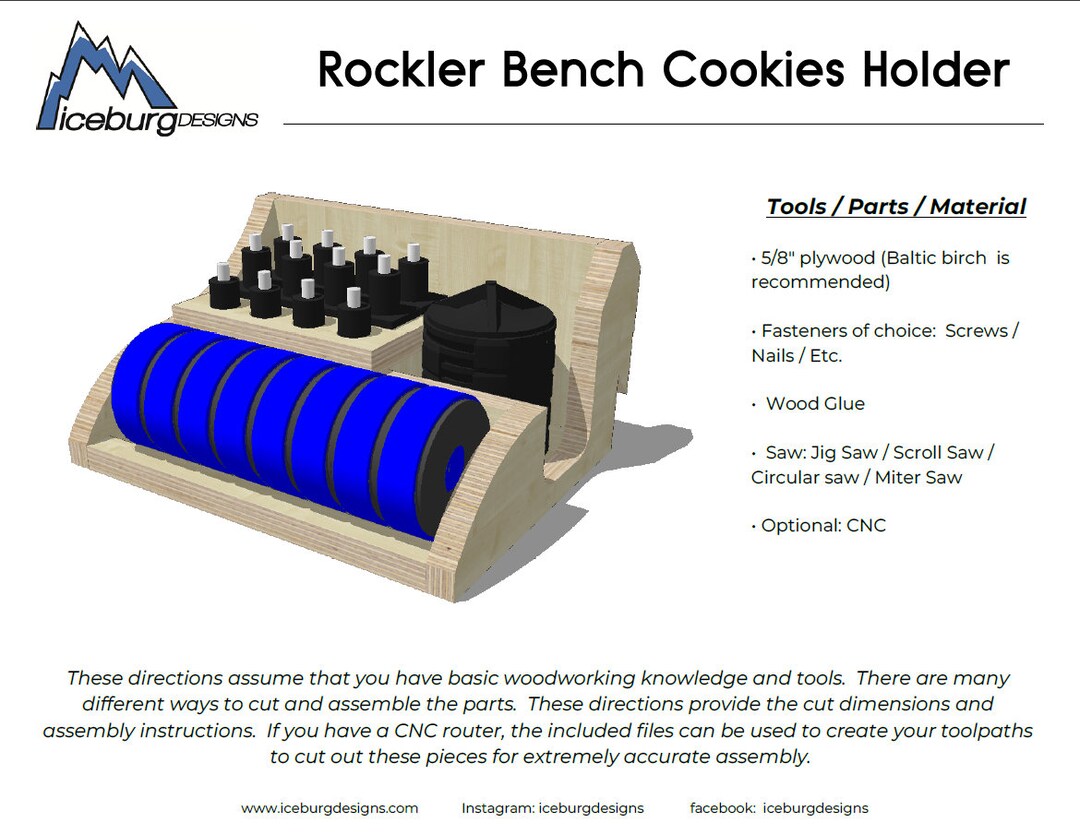 iceburgDESIGNS

Rockler Bench Cookies Holder

Tools / Parts / Material

• 5/8" plywood (Baltic birch is recommended)

• Fasteners of choice: Screws / Nails / Etc.

• Wood Glue

• Saw: Jig Saw / Scroll Saw / Circular saw / Miter Saw

• Optional: CNC

These directions assume that you have basic woodworking knowledge and tools. There are many different ways to cut and assemble the parts. These directions provide the cut dimensions and assembly instructions. If you have a CNC router, the included files can be used to create your toolpaths to cut out these pieces for extremely accurate assembly.

www.iceburgdesigns.com Instagram: iceburgdesigns facebook: iceburgdesigns